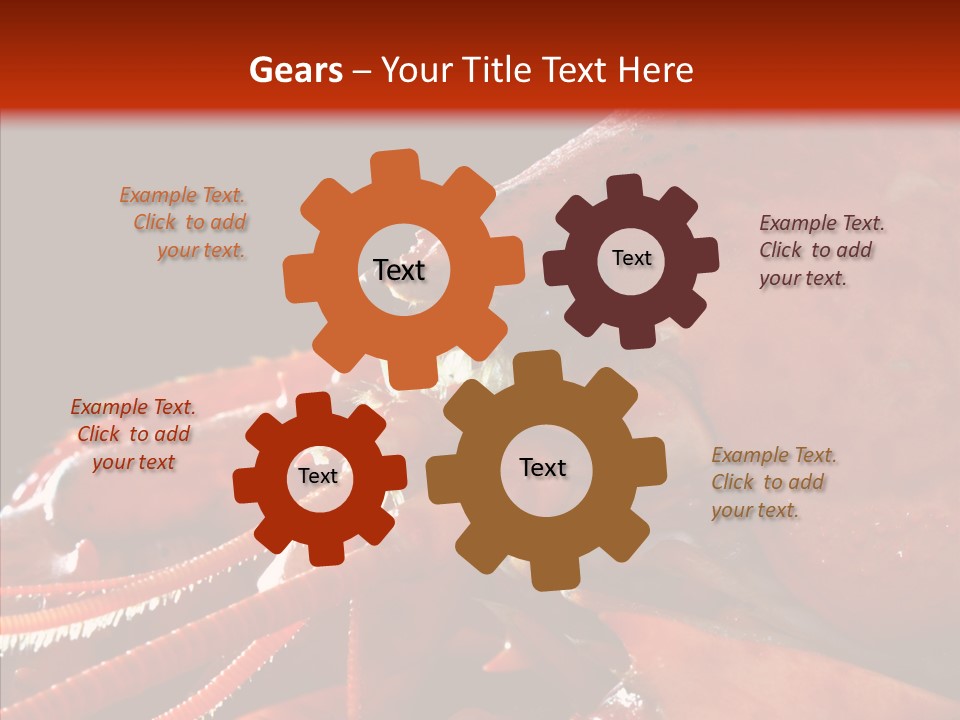 Gears – Your Title Text Here

Example Text. Click to add your text.

Text

Text

Example Text. Click to add your text.

Example Text. Click to add your text

Text

Text

Example Text. Click to add your text.